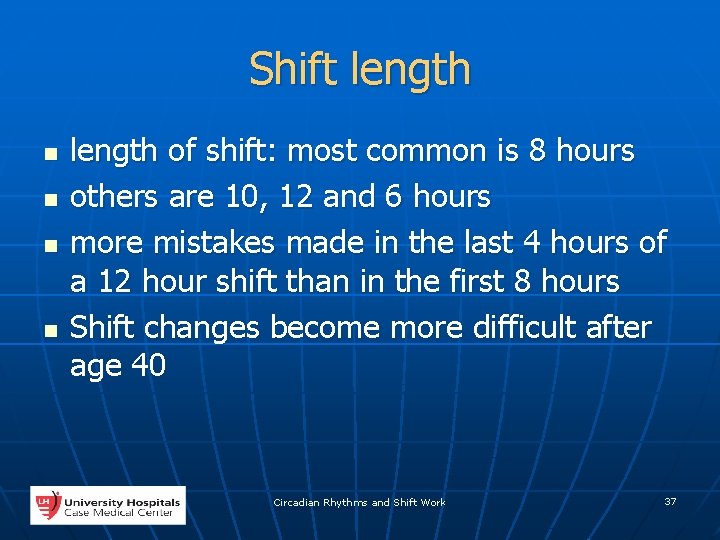 Shift length

- length of shift: most common is 8 hours
- others are 10, 12 and 6 hours
- more mistakes made in the last 4 hours of a 12 hour shift than in the first 8 hours
- Shift changes become more difficult after age 40

UH University Hospitals Case Medical Center

Circadian Rhythms and Shift Work

37